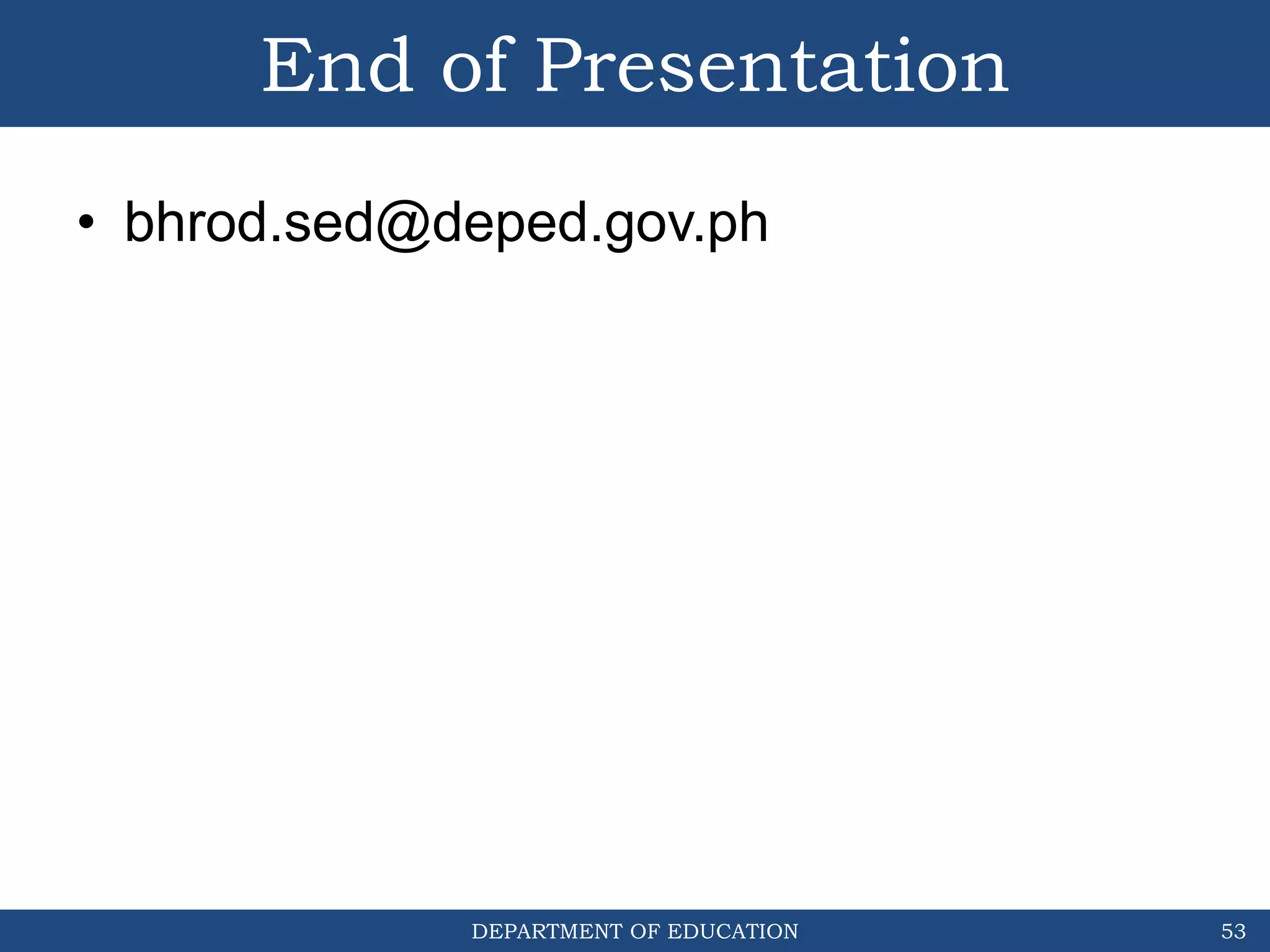 End of Presentation

• bhrod.sed@deped.gov.ph

DEPARTMENT OF EDUCATION 53